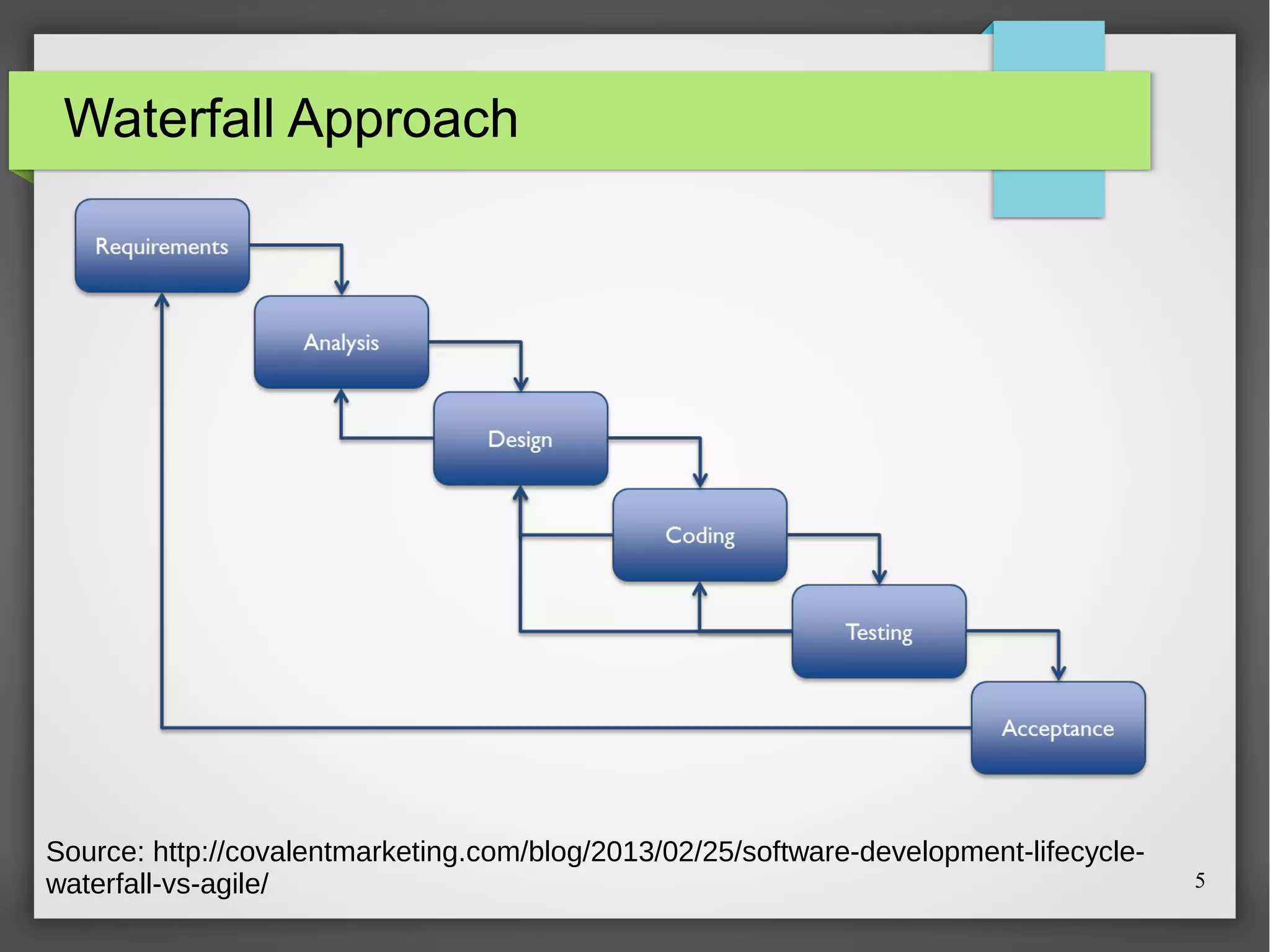 Waterfall Approach

Requirements

Analysis

Design

Coding

Testing

Acceptance

Source: http://covalentmarketing.com/blog/2013/02/25/software-development-lifecycle-waterfall-vs-agile/

5